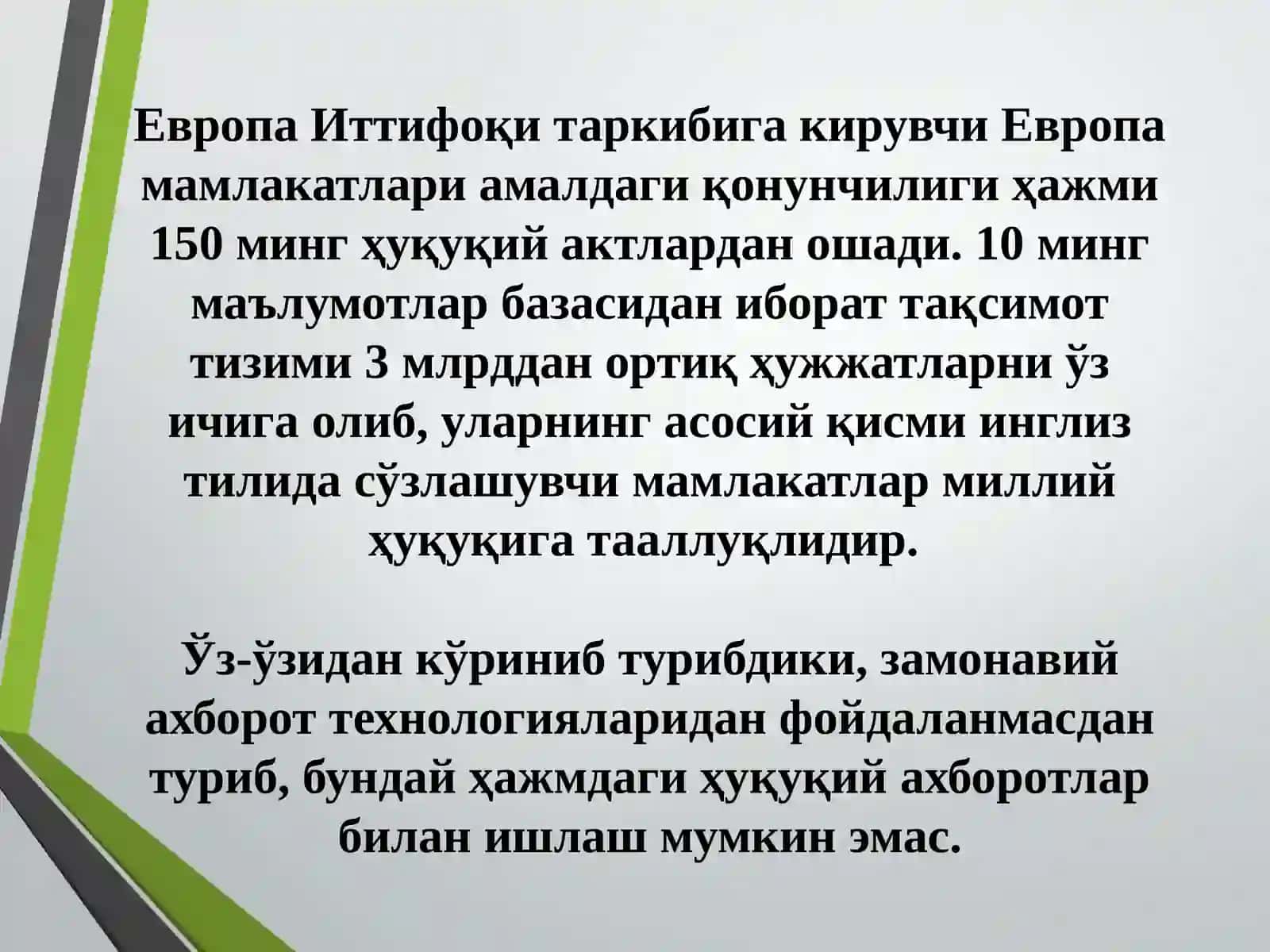 Европа Иттифоқи таркибига кирувчи Европа мамлакатлари амалдаги қонунчилиги ҳажми 150 минг ҳуқуқий актлардан ошади. 10 минг маълумотлар базасидан иборат тақсимот тизими 3 млрддан ортиқ ҳужжатларни ўз ичига олиб, уларнинг асосий қисми инглиз тилида сўзлашувчи мамлакатлар миллий ҳуқуқига тааллуқлидир.

Ўз-ўзидан кўриниб турибдики, замонавий ахборот технологияларидан фойдаланмасдан туриб, бундай ҳажмдаги ҳуқуқий ахборотлар билан ишлаш мумкин эмас.